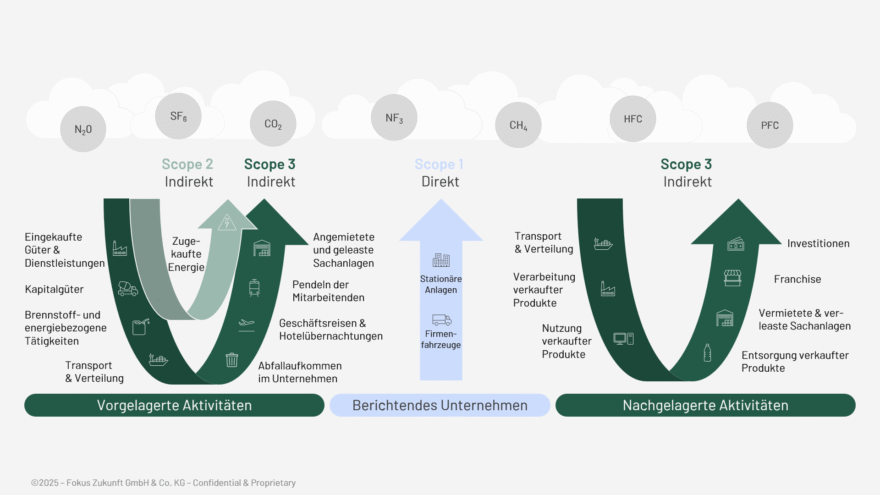 $N_2O$ $SF_6$ $CO_2$ $NF_3$ $CH_4$ HFC PFC

Scope 2
Indirekt

Scope 3
Indirekt

Scope 1
Direkt

Scope 3
Indirekt

Eingekaufte Güter & Dienstleistungen

Kapitalgüter

Brennstoff- und energiebezogene Tätigkeiten

Transport & Verteilung

Zugekaufte Energie

Angemietete und geleaste Sachanlagen

Pendeln der Mitarbeitenden

Geschäftsreisen & Hotelübernachtungen

Abfallaufkommen im Unternehmen

Stationäre Anlagen

Firmenfahrzeuge

Transport & Verteilung

Verarbeitung verkaufter Produkte

Nutzung verkaufter Produkte

Investitionen

Franchise

Vermietete & verleaste Sachanlagen

Entsorgung verkaufter Produkte

Vorgelagerte Aktivitäten

Berichtendes Unternehmen

Nachgelagerte Aktivitäten

©2025 – Fokus Zukunft GmbH & Co. KG – Confidential & Proprietary